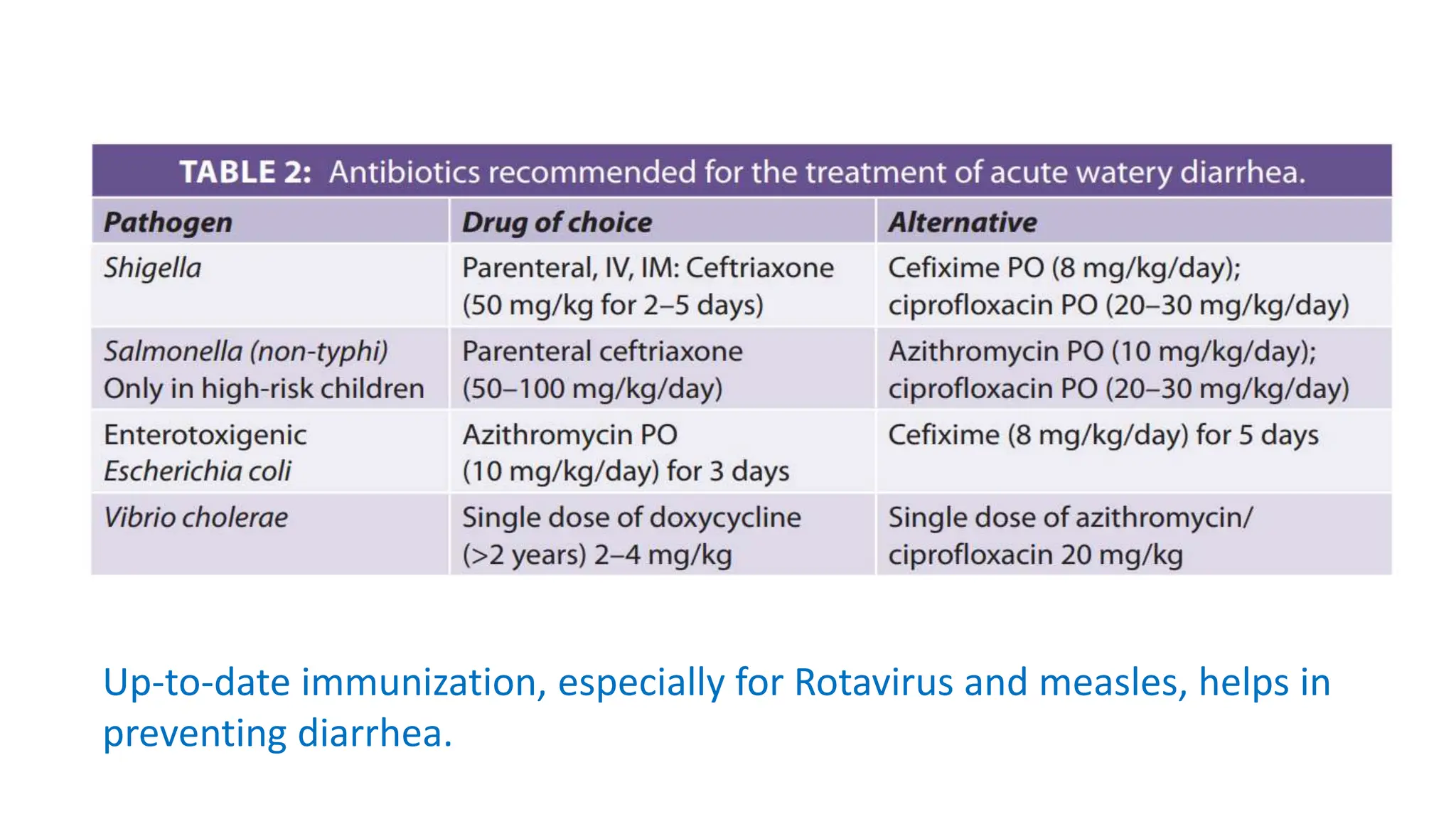 TABLE 2: Antibiotics recommended for the treatment of acute watery diarrhea.

| Pathogen | Drug of choice | Alternative |
|---|---|---|
| Shigella | Parenteral, IV, IM: Ceftriaxone (50 mg/kg for 2–5 days) | Cefixime PO (8 mg/kg/day); ciprofloxacin PO (20–30 mg/kg/day) |
| Salmonella (non-typhi) Only in high-risk children | Parenteral ceftriaxone (50–100 mg/kg/day) | Azithromycin PO (10 mg/kg/day); ciprofloxacin PO (20–30 mg/kg/day) |
| Enterotoxigenic Escherichia coli | Azithromycin PO (10 mg/kg/day) for 3 days | Cefixime (8 mg/kg/day) for 5 days |
| Vibrio cholerae | Single dose of doxycycline (>2 years) 2–4 mg/kg | Single dose of azithromycin/ ciprofloxacin 20 mg/kg |

Up-to-date immunization, especially for Rotavirus and measles, helps in preventing diarrhea.